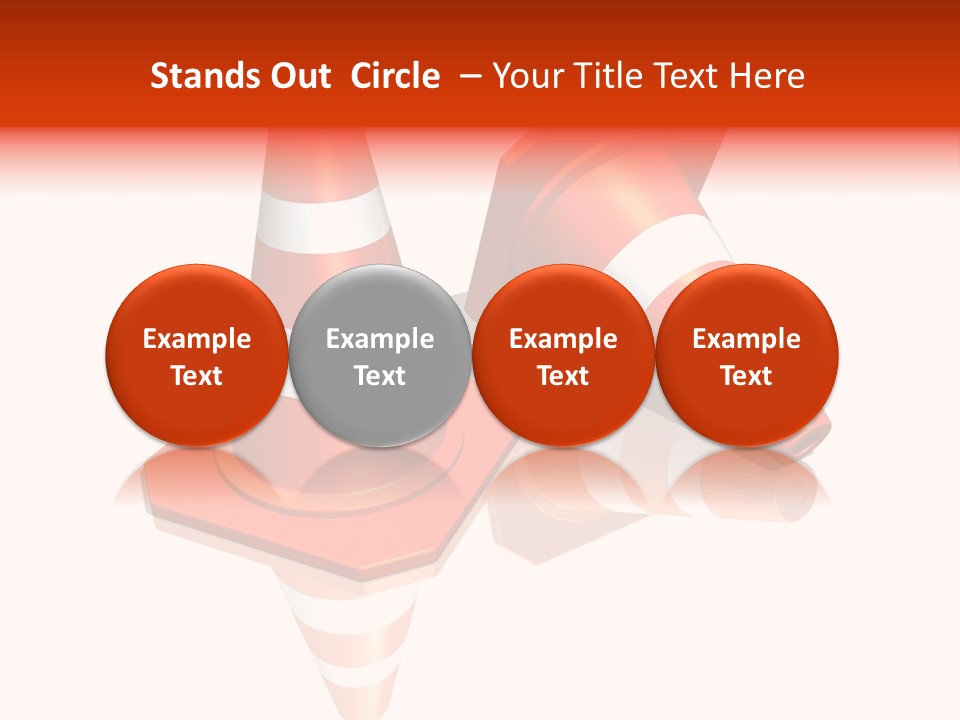 Stands Out Circle – Your Title Text Here

Example Text

Example Text

Example Text

Example Text